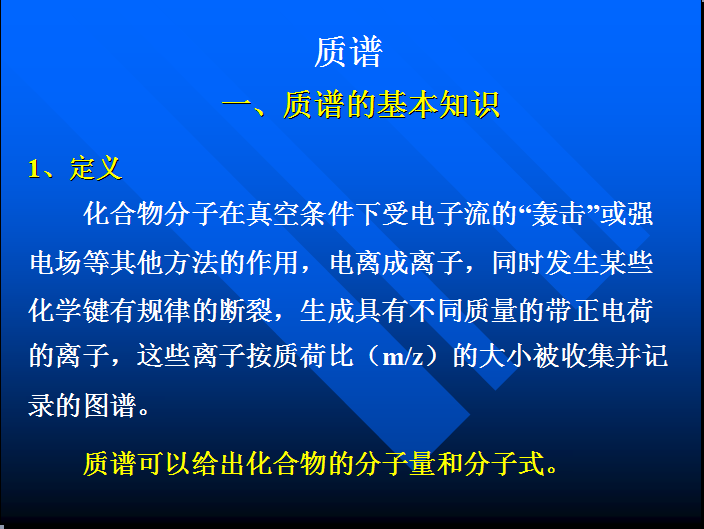 质谱

一、质谱的基本知识

1、定义

化合物分子在真空条件下受电子流的“轰击”或强电场等其他方法的作用，电离成离子，同时发生某些化学键有规律的断裂，生成具有不同质量的带正电荷的离子，这些离子按质荷比（m/z）的大小被收集并记录的图谱。

质谱可以给出化合物的分子量和分子式。